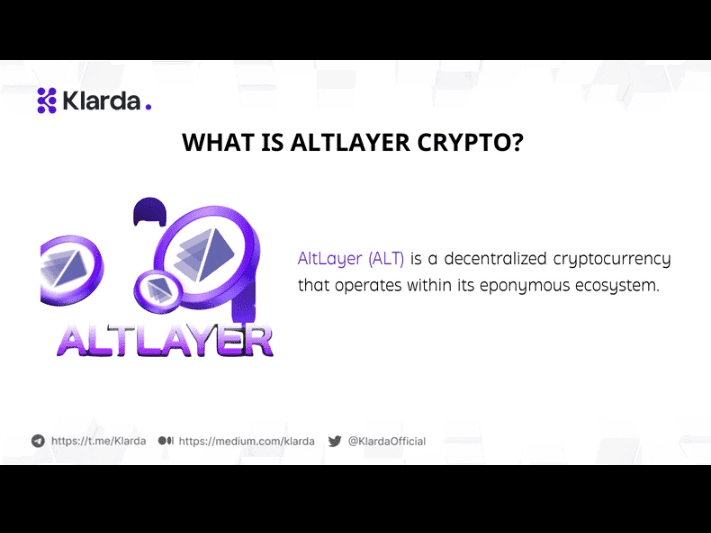 Klarda.

WHAT IS ALTLAYER CRYPTO?

ALTLAYER

AltLayer (ALT) is a decentralized cryptocurrency that operates within its eponymous ecosystem.

https://t.me/Klarda https://medium.com/klarda @KlardaOfficial